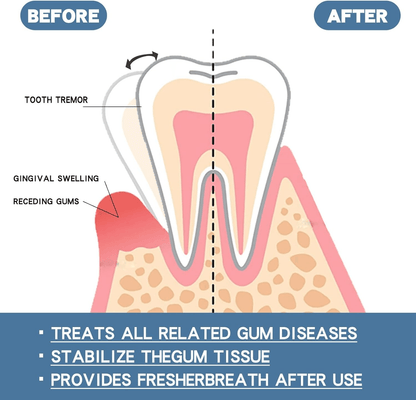 BEFORE

AFTER

TOOTH TREMOR

GINGIVAL SWELLING

RECEDING GUMS

▪ TREATS ALL RELATED GUM DISEASES
▪ STABILIZE THEGUM TISSUE
▪ PROVIDES FRESHERBREATH AFTER USE